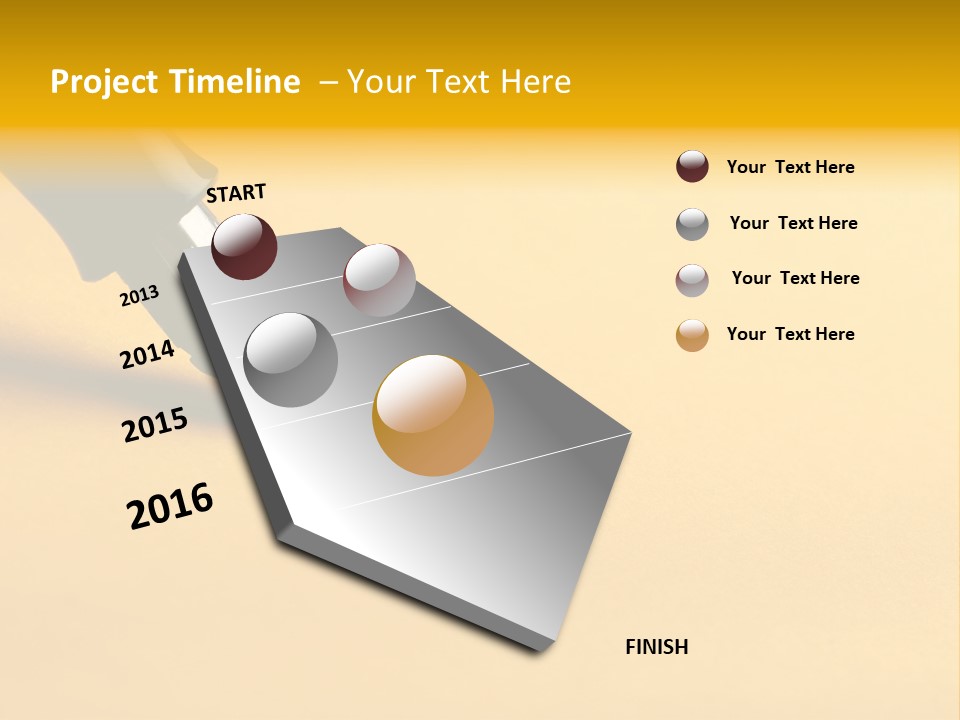 Project Timeline – Your Text Here

START

2013

2014

2015

2016

FINISH

Your Text Here

Your Text Here

Your Text Here

Your Text Here